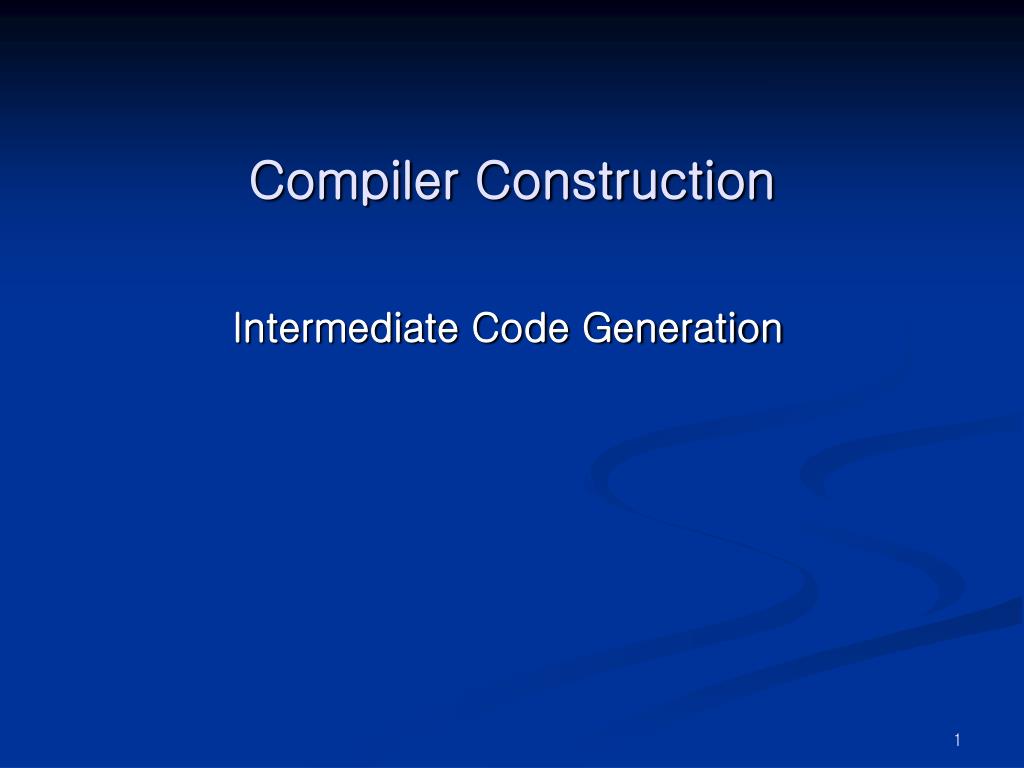 Compiler Construction

Intermediate Code Generation

1